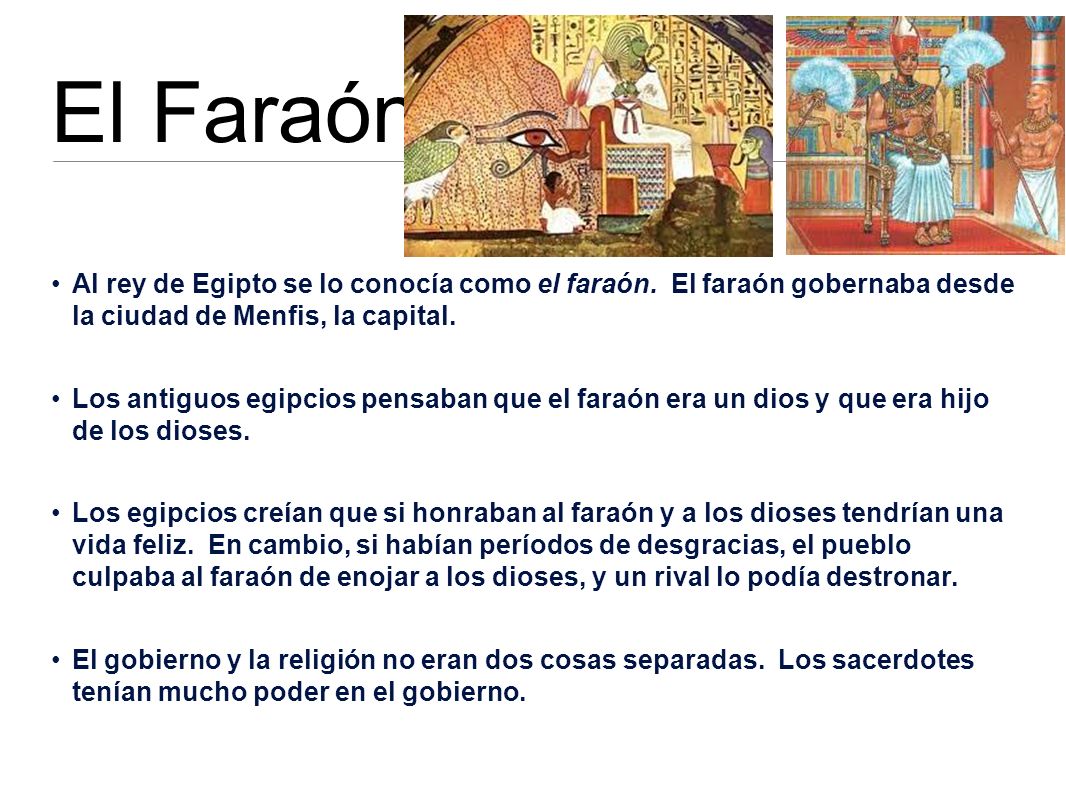 El Faraón

• Al rey de Egipto se lo conocía como el faraón. El faraón gobernaba desde la ciudad de Menfis, la capital.

• Los antiguos egipcios pensaban que el faraón era un dios y que era hijo de los dioses.

• Los egipcios creían que si honraban al faraón y a los dioses tendrían una vida feliz. En cambio, si habían períodos de desgracias, el pueblo culpaba al faraón de enojar a los dioses, y un rival lo podía destronar.

• El gobierno y la religión no eran dos cosas separadas. Los sacerdotes tenían mucho poder en el gobierno.